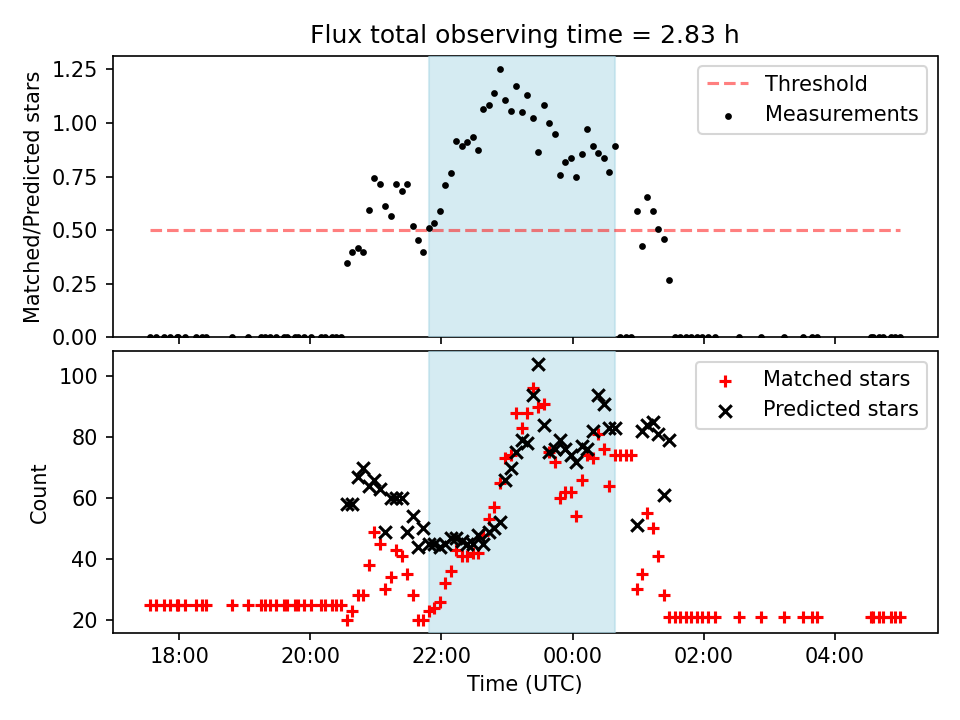 Flux total observing time = 2.83 h

Matched/Predicted stars

1.25
1.00
0.75
0.50
0.25
0.00

Threshold
Measurements

Count

100
80
60
40
20

Matched stars
Predicted stars

18:00
20:00
22:00
00:00
02:00
04:00

Time (UTC)